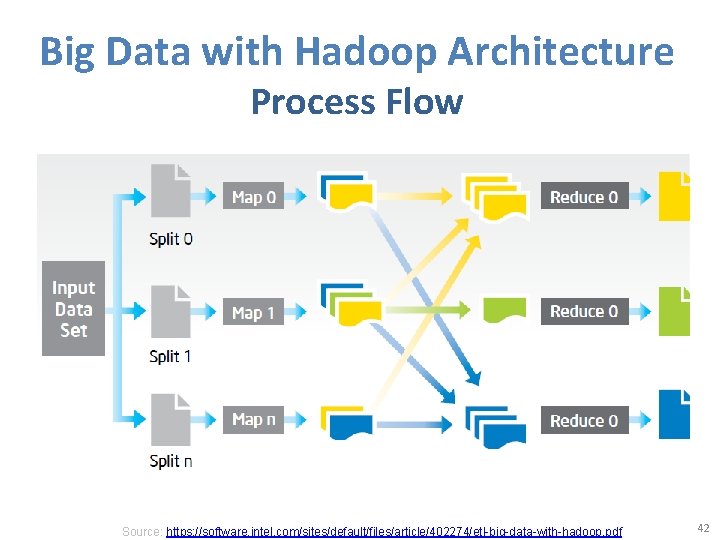 Big Data with Hadoop Architecture
Process Flow

Input Data Set

Split 0
Split 1
Split n

Map 0
Map 1
Map n

Reduce 0
Reduce 0
Reduce 0

Source: https://software.intel.com/sites/default/files/article/402274/etl-big-data-with-hadoop.pdf

42